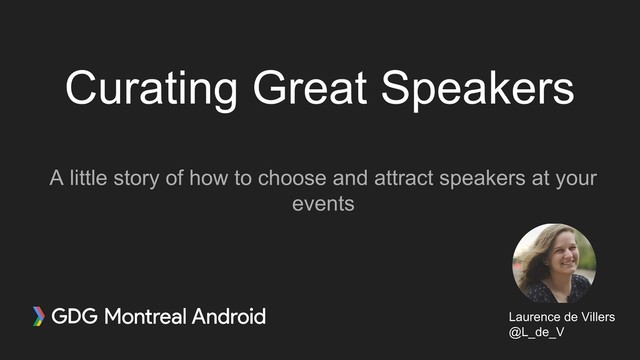 Curating Great Speakers

A little story of how to choose and attract speakers at your events

GDG Montreal Android

Laurence de Villers
@L_de_V